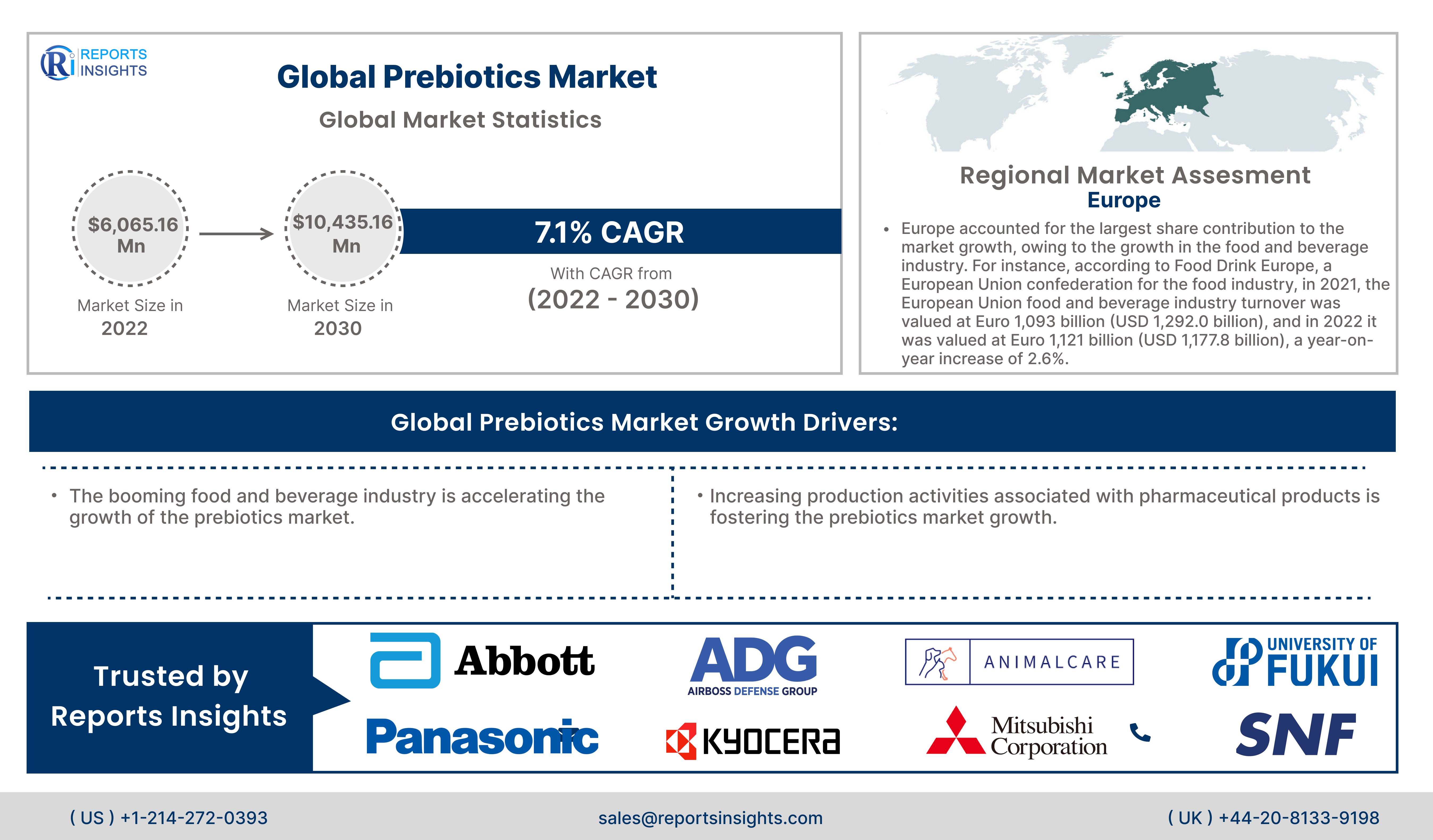 Ri REPORTS INSIGHTS

Global Prebiotics Market

Global Market Statistics

$6,065.16 Mn

Market Size in 2022

$10,435.16 Mn

Market Size in 2030

7.1% CAGR

With CAGR from (2022 - 2030)

Regional Market Assesment

Europe

• Europe accounted for the largest share contribution to the market growth, owing to the growth in the food and beverage industry. For instance, according to Food Drink Europe, a European Union confederation for the food industry, in 2021, the European Union food and beverage industry turnover was valued at Euro 1,093 billion (USD 1,292.0 billion), and in 2022 it was valued at Euro 1,121 billion (USD 1,177.8 billion), a year-on-year increase of 2.6%.

Global Prebiotics Market Growth Drivers:

• The booming food and beverage industry is accelerating the growth of the prebiotics market.

• Increasing production activities associated with pharmaceutical products is fostering the prebiotics market growth.

Trusted by Reports Insights

Abbott

ADG AIRBOSS DEFENSE GROUP

ANIMALCARE

UNIVERSITY OF FUKUI

Panasonic

KYOCERA

Mitsubishi Corporation

SNF

( US ) +1-214-272-0393

sales@reportsinsights.com

( UK ) +44-20-8133-9198